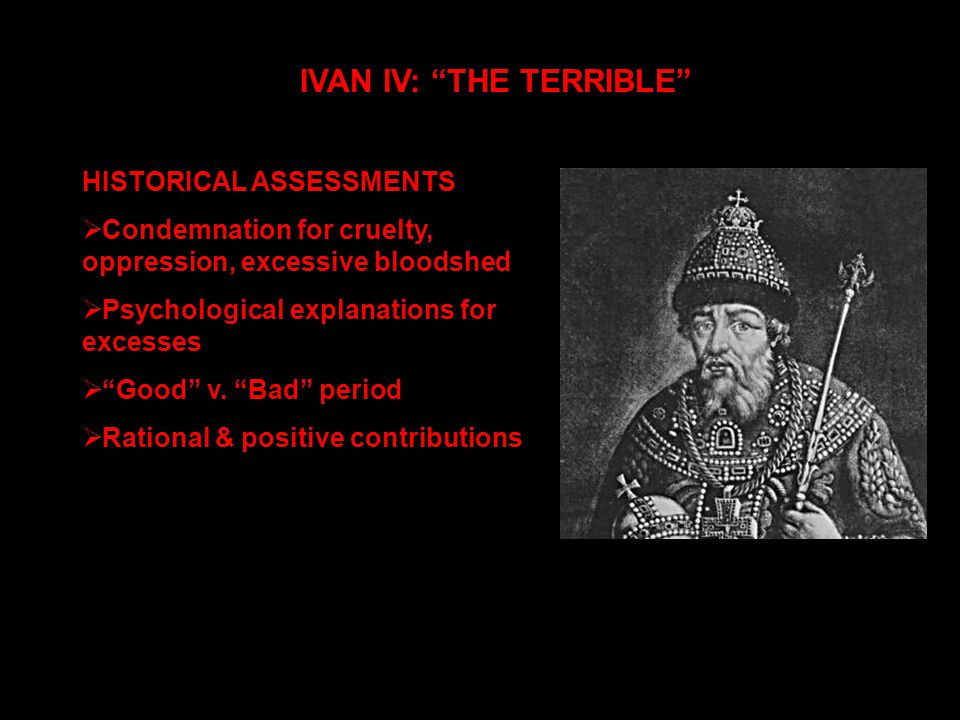 IVAN IV: “THE TERRIBLE”

HISTORICAL ASSESSMENTS

➢Condemnation for cruelty, oppression, excessive bloodshed

➢Psychological explanations for excesses

➢“Good” v. “Bad” period

➢Rational & positive contributions